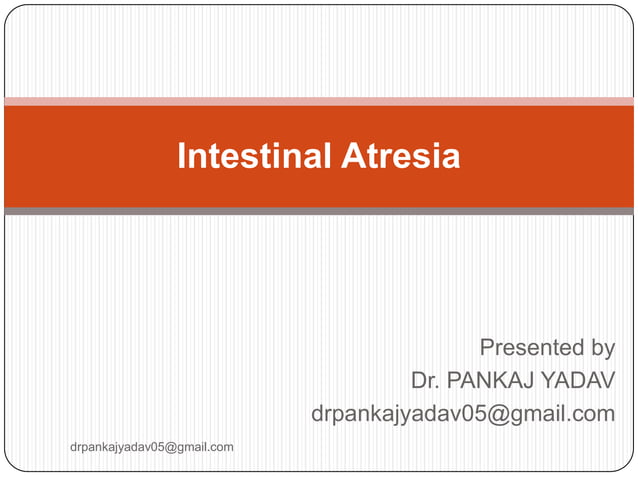 Intestinal Atresia

Presented by
Dr. PANKAJ YADAV
drpankajyadav05@gmail.com

drpankajyadav05@gmail.com